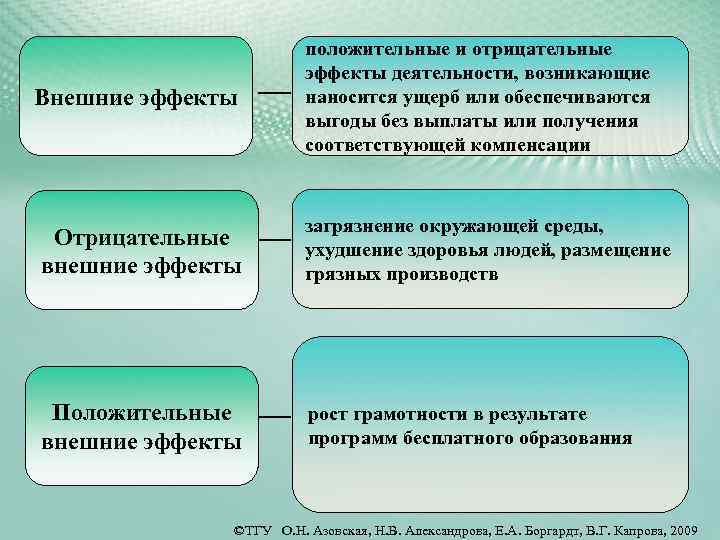 Внешние эффекты

положительные и отрицательные эффекты деятельности, возникающие наносится ущерб или обеспечиваются выгоды без выплаты или получения соответствующей компенсации

Отрицательные внешние эффекты

загрязнение окружающей среды, ухудшение здоровья людей, размещение грязных производств

Положительные внешние эффекты

рост грамотности в результате программ бесплатного образования

©ТГУ О.Н. Азовская, Н.В. Александрова, Е.А. Боргардт, В.Г. Капрова, 2009